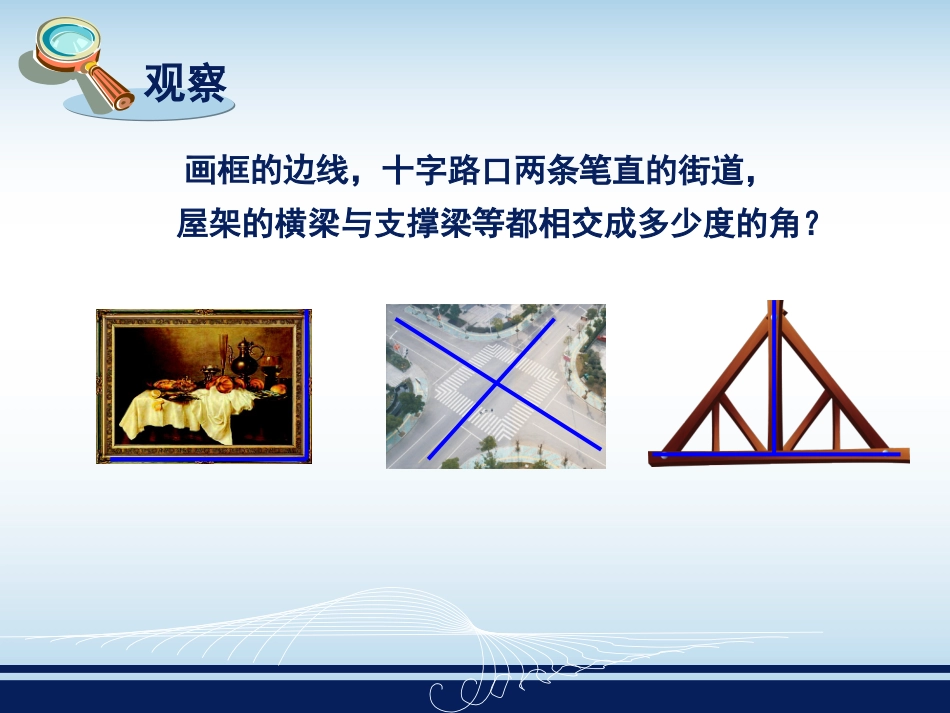 观察

画框的边线，十字路口两条笔直的街道，屋架的横梁与支撑梁等都相交成多少度的角？